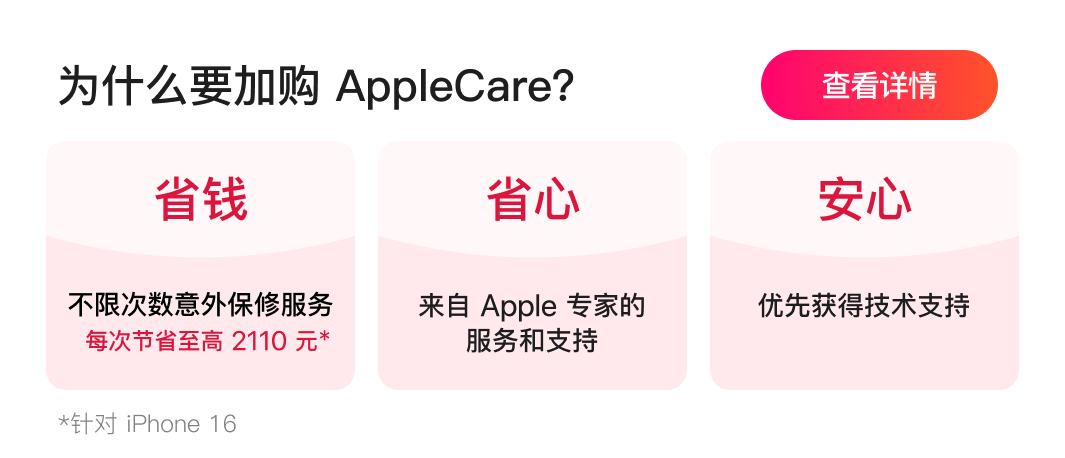 为什么要加购 AppleCare?

查看详情

省钱

不限次数意外保修服务
每次节省至高 2110 元*

省心

来自 Apple 专家的服务和支持

安心

优先获得技术支持

*针对 iPhone 16